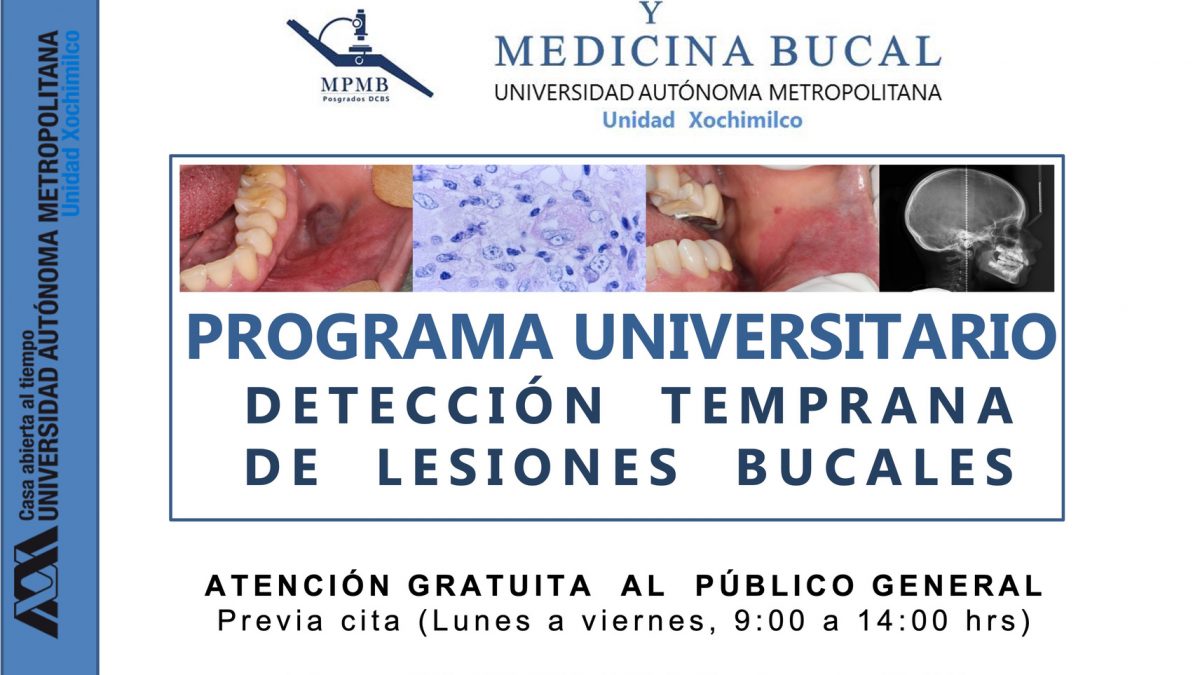 Casa abierta al tiempo
UNIVERSIDAD AUTÓNOMA METROPOLITANA
Unidad Xochimilco

MPMB
Posgrados DCBS

Y
MEDICINA BUCAL
UNIVERSIDAD AUTÓNOMA METROPOLITANA
Unidad Xochimilco

PROGRAMA UNIVERSITARIO
DETECCIÓN TEMPRANA DE LESIONES BUCALES

ATENCIÓN GRATUITA AL PÚBLICO GENERAL
Previa cita (Lunes a viernes, 9:00 a 14:00 hrs)